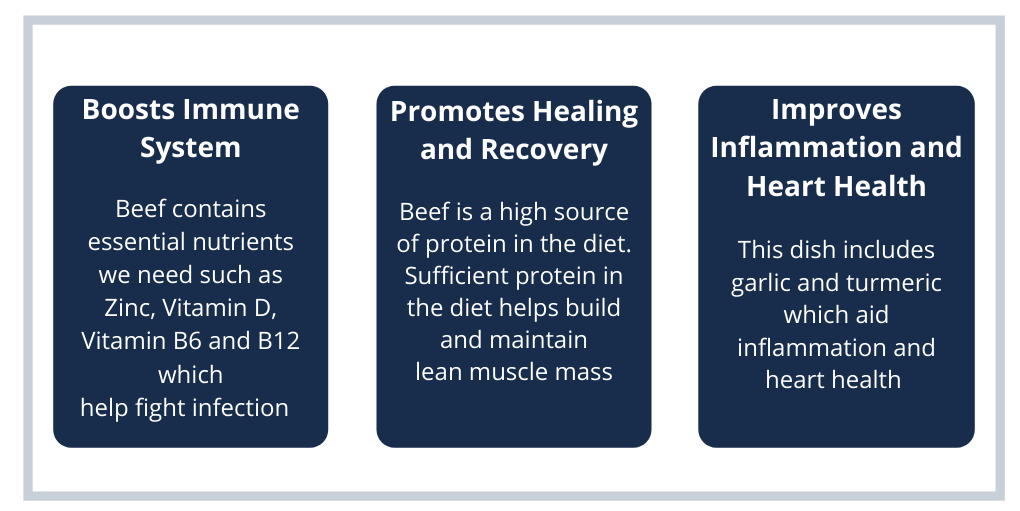 Boosts Immune System

Beef contains essential nutrients we need such as Zinc, Vitamin D, Vitamin B6 and B12 which help fight infection

Promotes Healing and Recovery

Beef is a high source of protein in the diet. Sufficient protein in the diet helps build and maintain lean muscle mass

Improves Inflammation and Heart Health

This dish includes garlic and turmeric which aid inflammation and heart health